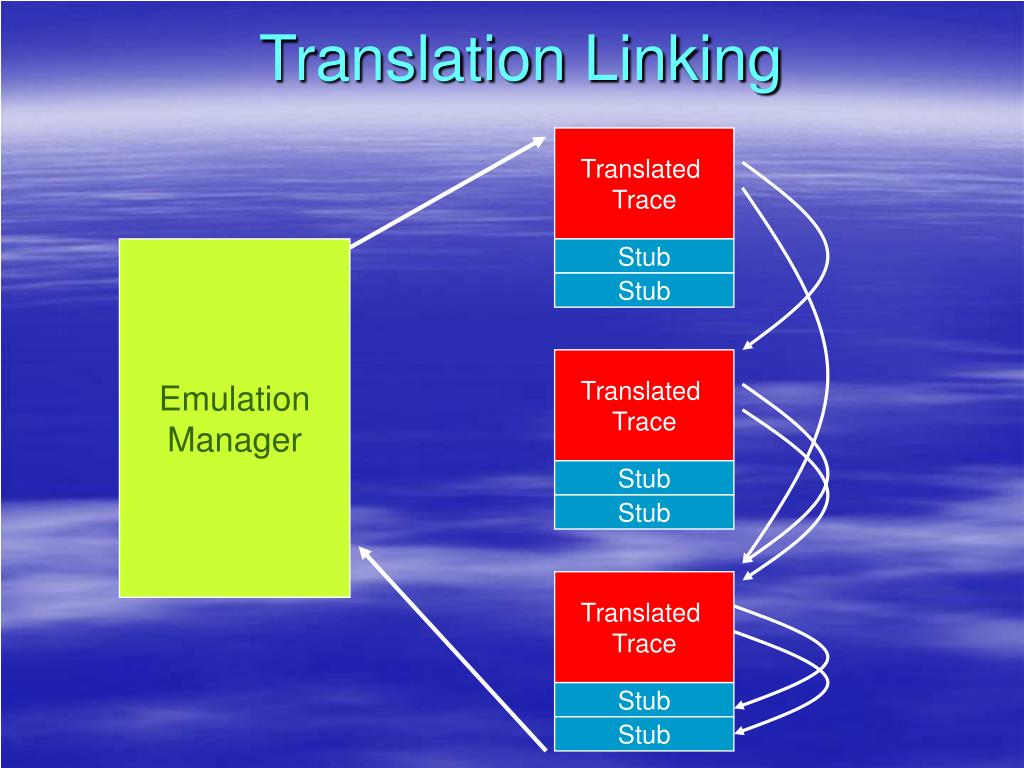 Translation Linking

Emulation Manager

Translated Trace

Stub

Stub

Translated Trace

Stub

Stub

Translated Trace

Stub

Stub